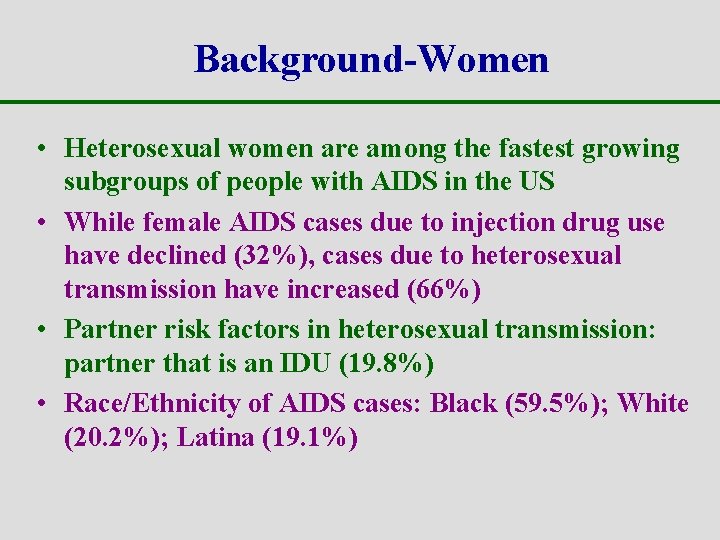 Background-Women

• Heterosexual women are among the fastest growing subgroups of people with AIDS in the US

• While female AIDS cases due to injection drug use have declined (32%), cases due to heterosexual transmission have increased (66%)

• Partner risk factors in heterosexual transmission: partner that is an IDU (19.8%)

• Race/Ethnicity of AIDS cases: Black (59.5%); White (20.2%); Latina (19.1%)